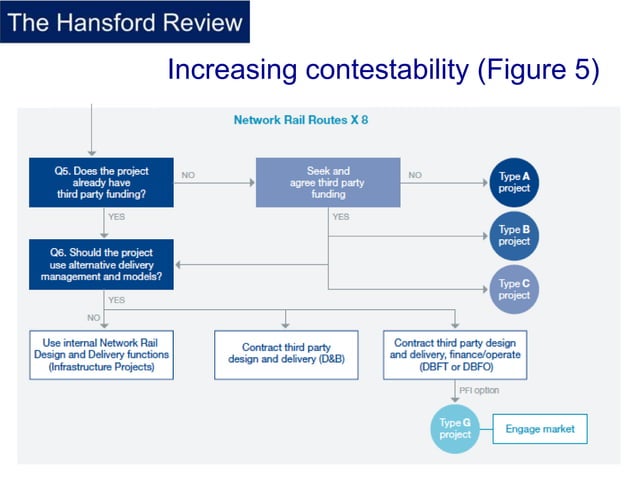 The Hansford Review

Increasing contestability (Figure 5)

Network Rail Routes X 8

Q5. Does the project already have third party funding?

NO

Seek and agree third party funding

NO

Type A project

YES

YES

Type B project

Q6. Should the project use alternative delivery management and models?

Type C project

YES

NO

Use internal Network Rail Design and Delivery functions (Infrastructure Projects)

Contract third party design and delivery (D&B)

Contract third party design and delivery, finance/operate (DBFT or DBFO)

PFI option

Type G project

Engage market